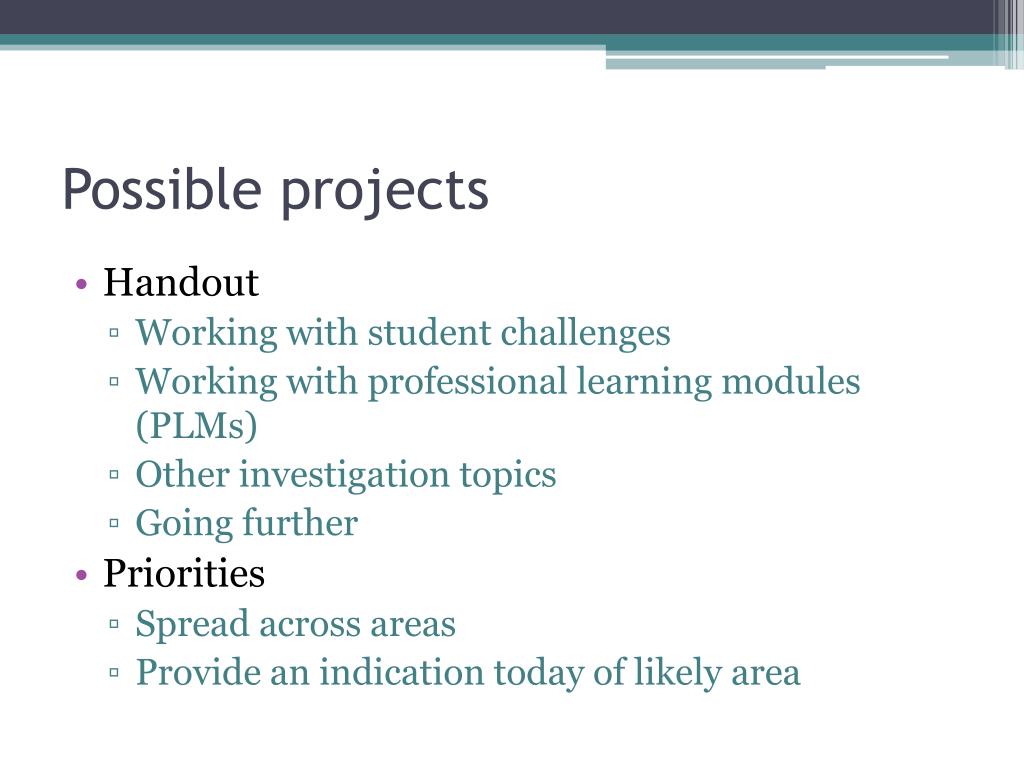 Possible projects

• Handout
▫ Working with student challenges
▫ Working with professional learning modules (PLMs)
▫ Other investigation topics
▫ Going further
• Priorities
▫ Spread across areas
▫ Provide an indication today of likely area